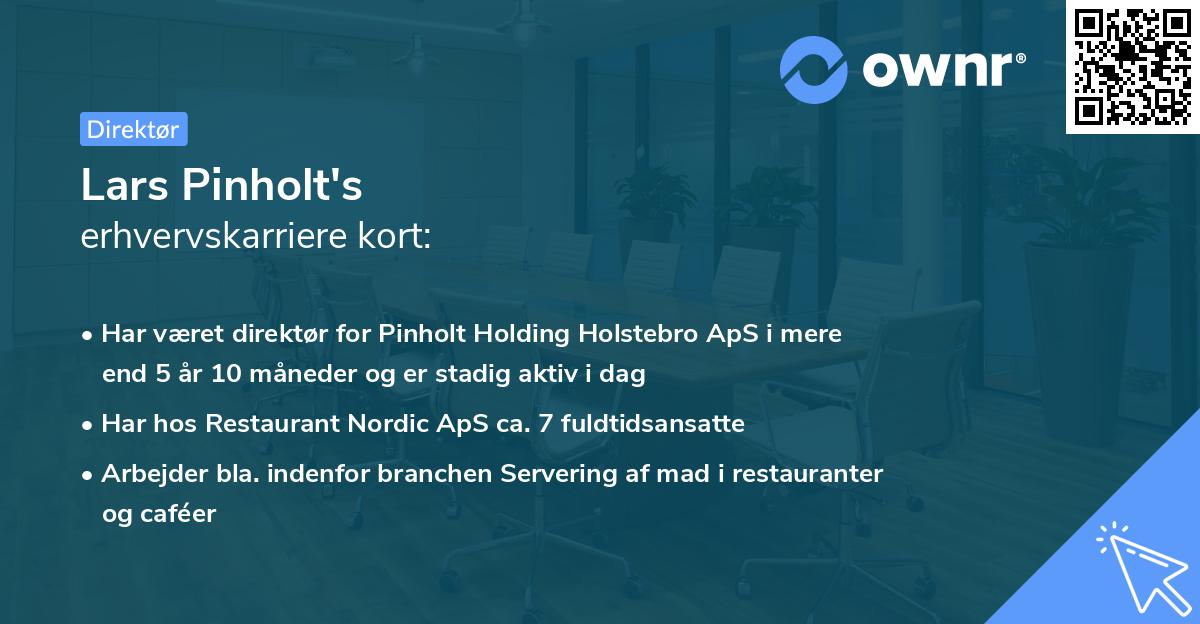 ownr®

Direktør

Lars Pinholt's
erhvervskarriere kort:

• Har været direktør for Pinholt Holding Holstebro ApS i mere end 5 år 10 måneder og er stadig aktiv i dag

• Har hos Restaurant Nordic ApS ca. 7 fuldtidsansatte

• Arbejder bla. indenfor branchen Servering af mad i restauranter og caféer